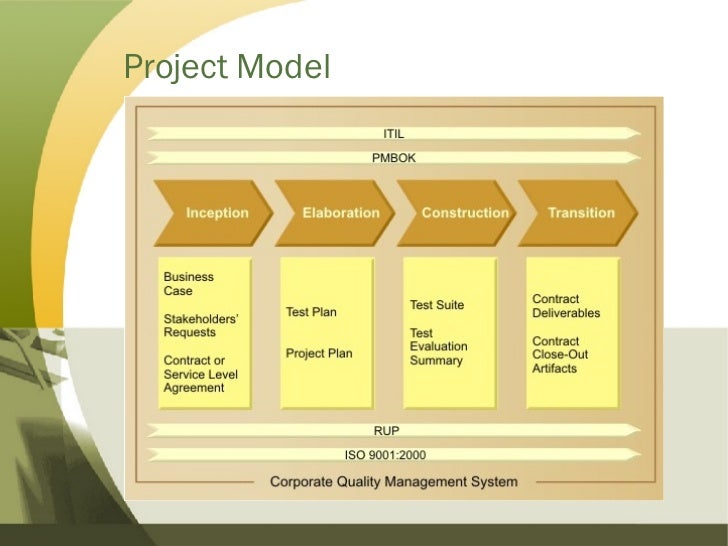 Project Model

ITIL

PMBOK

Inception

Elaboration

Construction

Transition

Business Case

Stakeholders' Requests

Contract or Service Level Agreement

Test Plan

Project Plan

Test Suite

Test Evaluation Summary

Contract Deliverables

Contract Close-Out Artifacts

RUP

ISO 9001:2000

Corporate Quality Management System